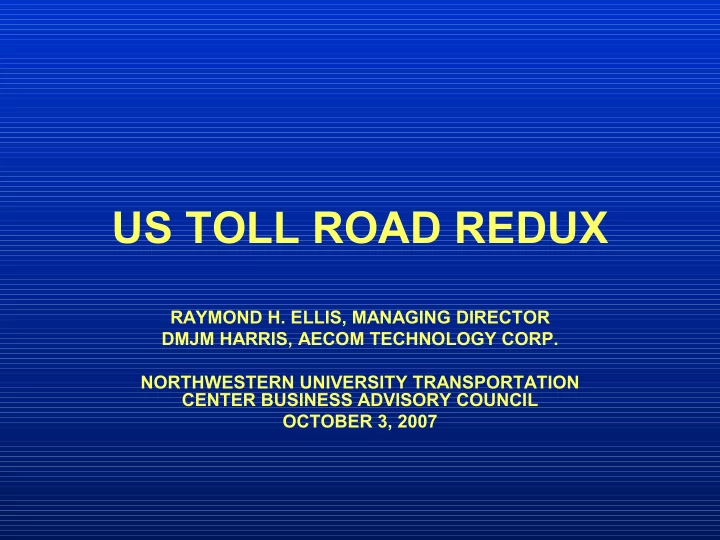 US TOLL ROAD REDUX

RAYMOND H. ELLIS, MANAGING DIRECTOR
DMJM HARRIS, AECOM TECHNOLOGY CORP.

NORTHWESTERN UNIVERSITY TRANSPORTATION CENTER BUSINESS ADVISORY COUNCIL
OCTOBER 3, 2007